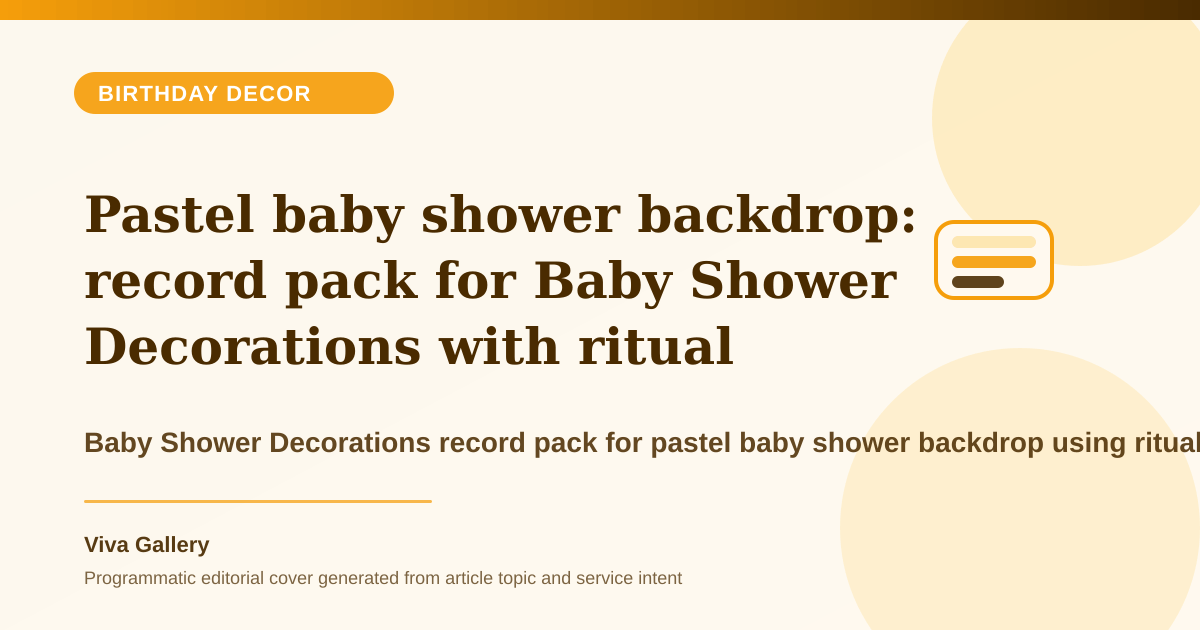 BIRTHDAY DECOR

Pastel baby shower backdrop: record pack for Baby Shower Decorations with ritual

Baby Shower Decorations record pack for pastel baby shower backdrop using ritual

Viva Gallery

Programmatic editorial cover generated from article topic and service intent